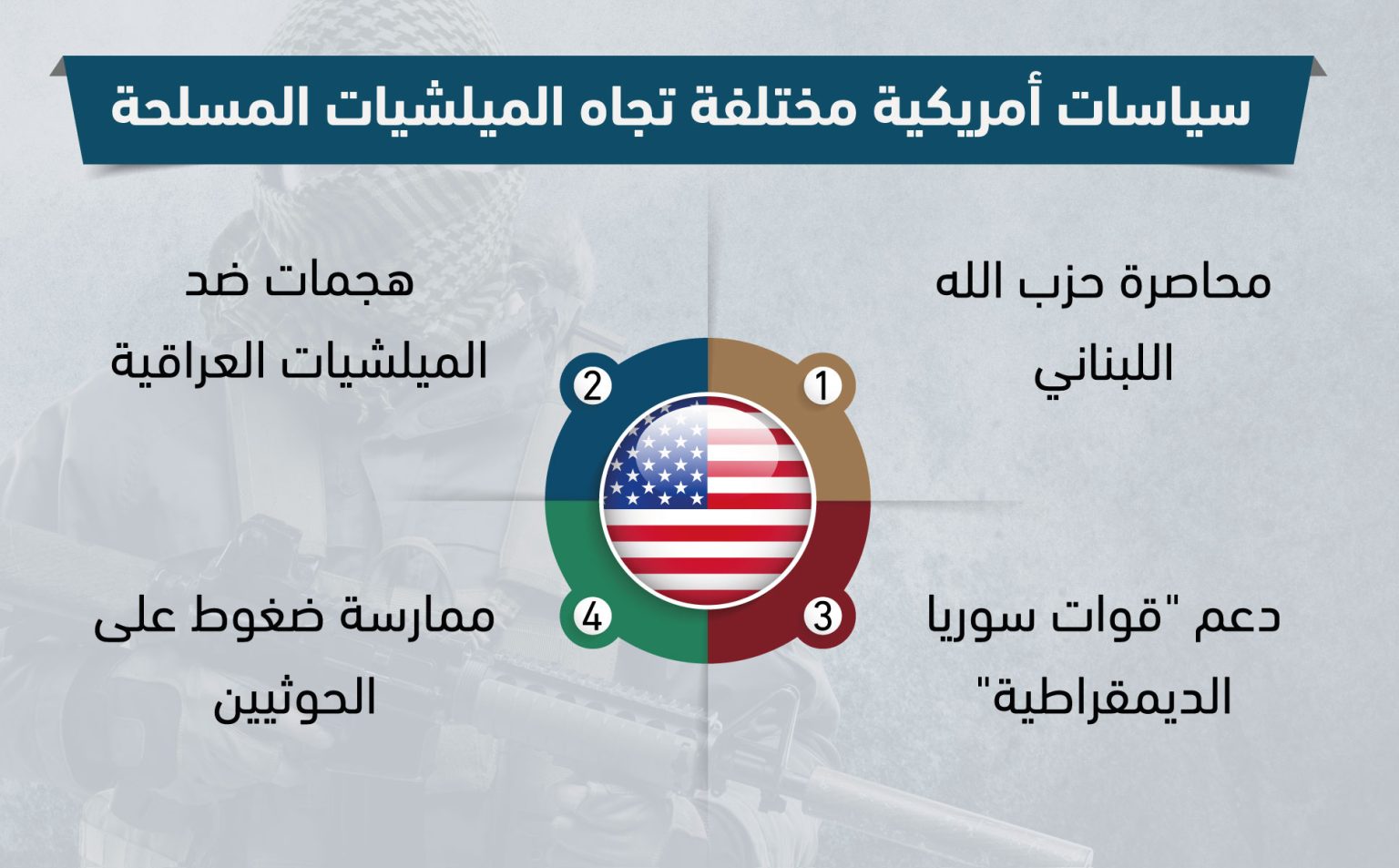 سياسات أمريكية مختلفة تجاه الميلشيات المسلحة

1
محاصرة حزب الله اللبناني

2
هجمات ضد الميلشيات العراقية

3
دعم "قوات سوريا الديمقراطية"

4
ممارسة ضغوط على الحوثيين